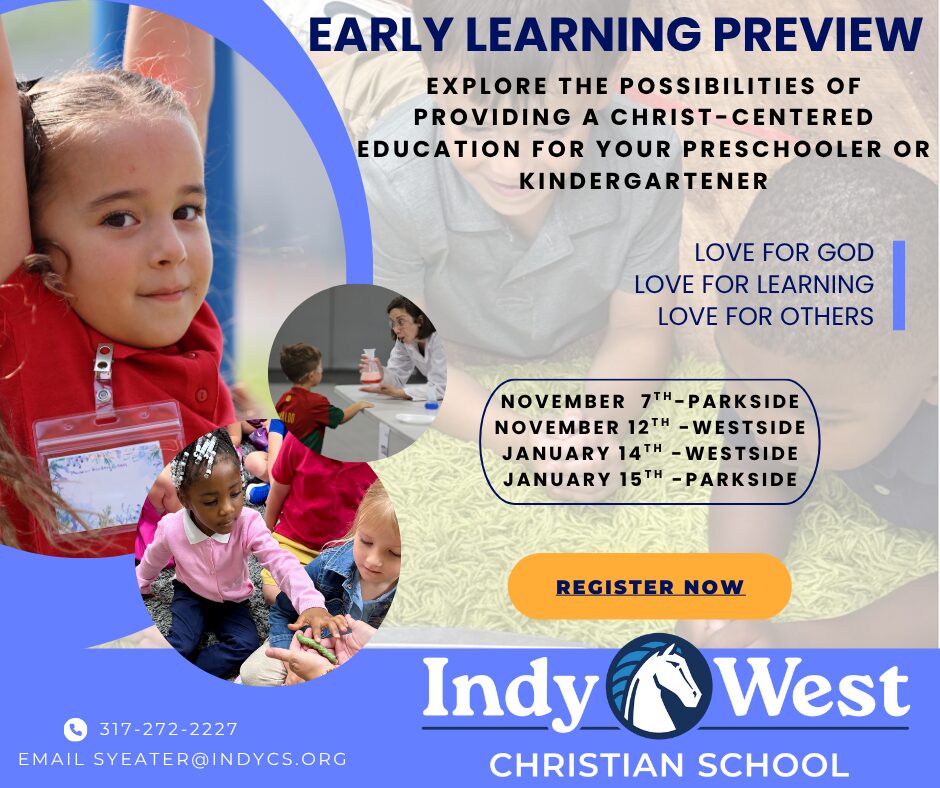 EARLY LEARNING PREVIEW

EXPLORE THE POSSIBILITIES OF PROVIDING A CHRIST-CENTERED EDUCATION FOR YOUR PRESCHOOLER OR KINDERGARTENER

LOVE FOR GOD
LOVE FOR LEARNING
LOVE FOR OTHERS

NOVEMBER 7$^{TH}$-PARKSIDE
NOVEMBER 12$^{TH}$ -WESTSIDE
JANUARY 14$^{TH}$ -WESTSIDE
JANUARY 15$^{TH}$ -PARKSIDE

REGISTER NOW

317-272-2227
EMAIL SYEATER@INDYCS.ORG

Indy West
CHRISTIAN SCHOOL